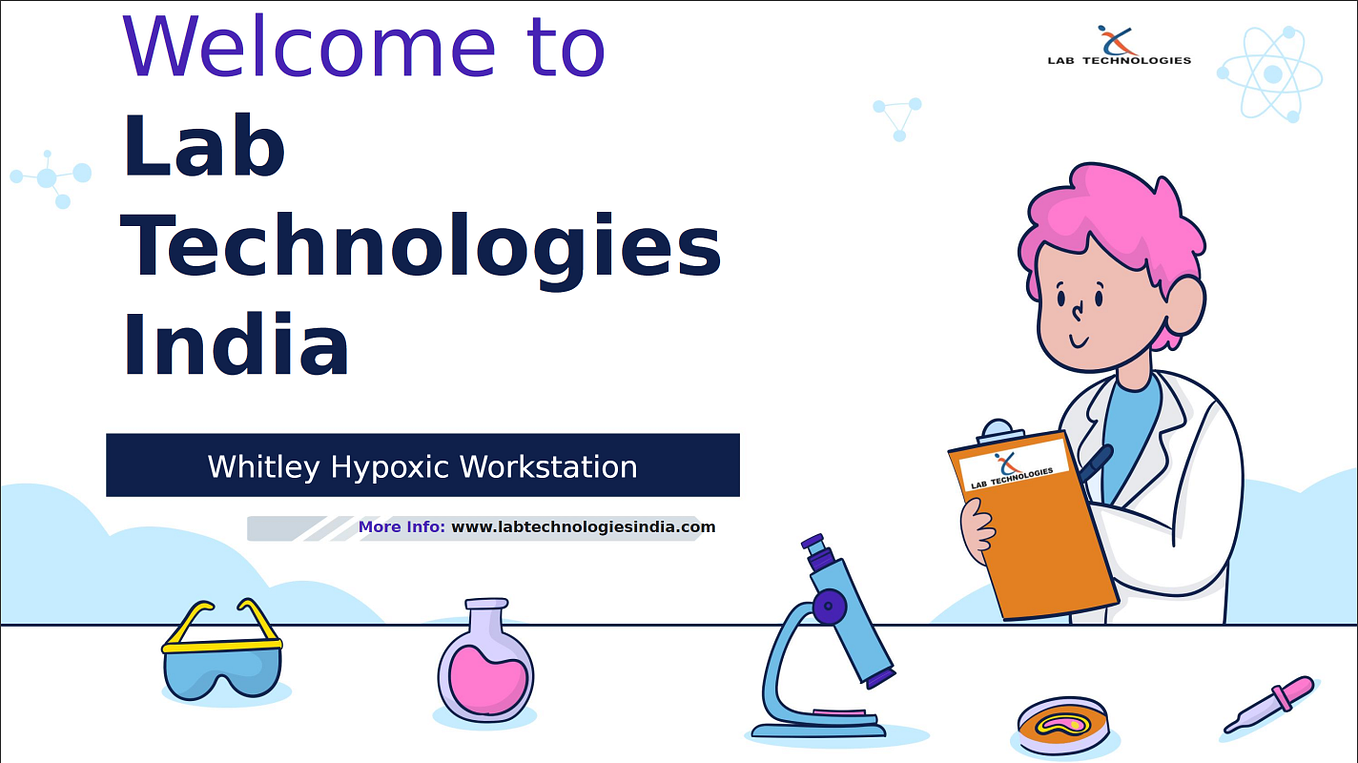 Welcome to
Lab Technologies India

LAB TECHNOLOGIES

Whitley Hypoxic Workstation

More Info: www.labtechnologiesindia.com

LAB TECHNOLOGIES